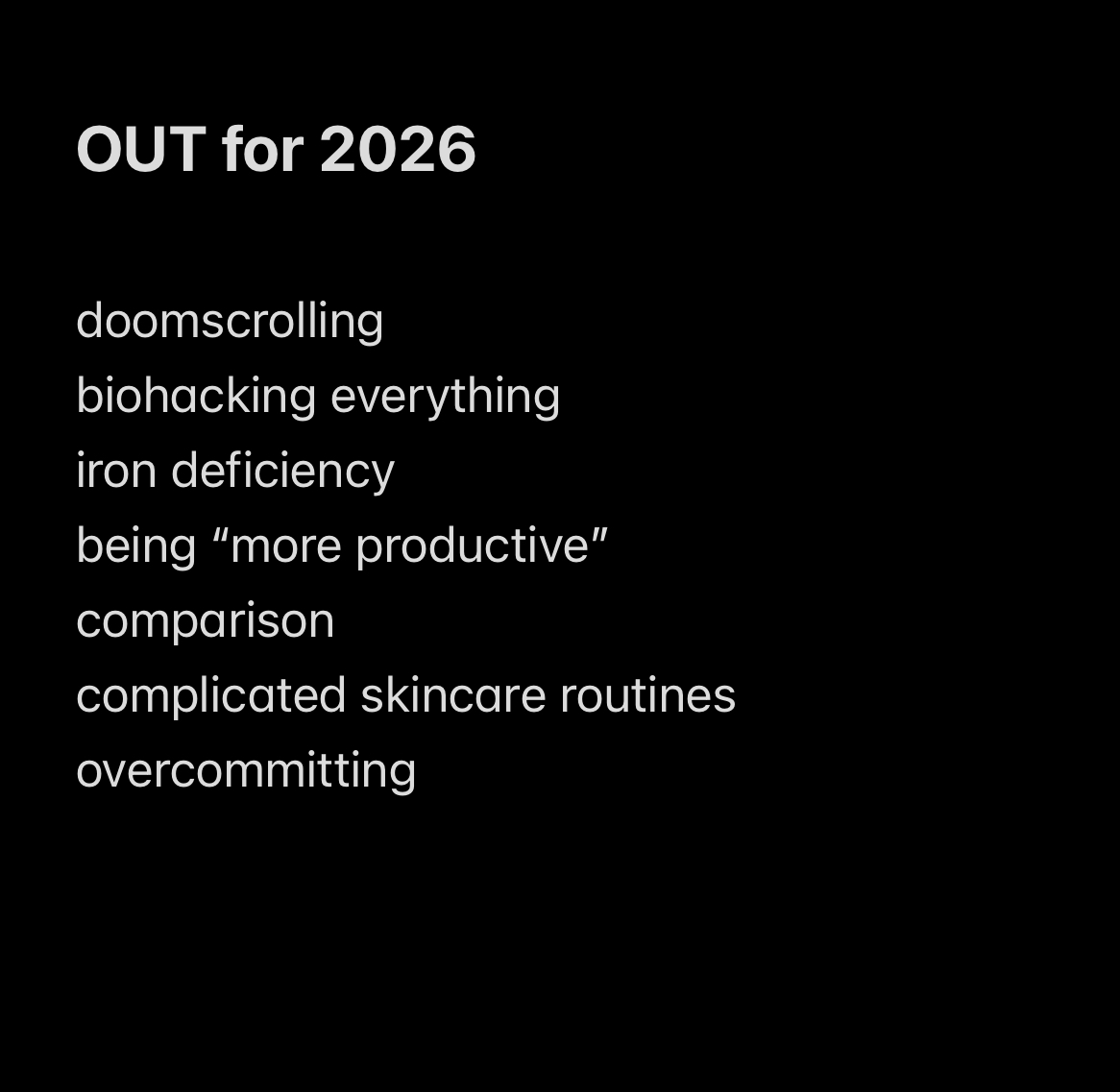 OUT for 2026

doomscrolling
biohacking everything
iron deficiency
being “more productive”
comparison
complicated skincare routines
overcommitting